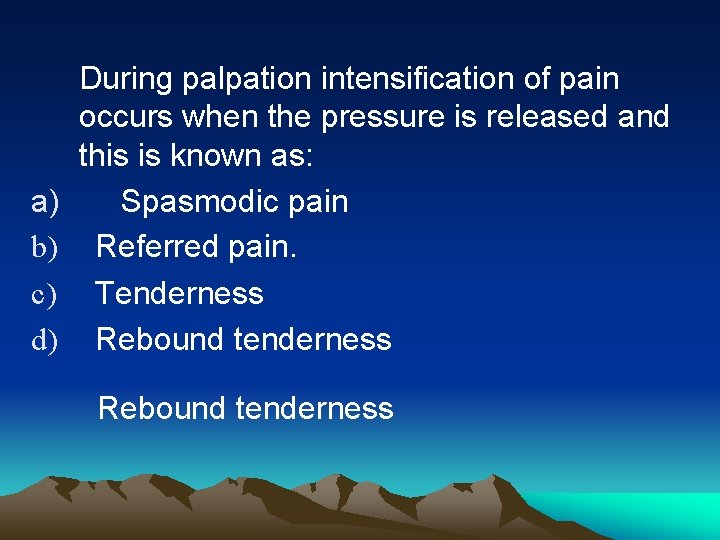 During palpation intensification of pain occurs when the pressure is released and this is known as:

a) Spasmodic pain
b) Referred pain.
c) Tenderness
d) Rebound tenderness

Rebound tenderness